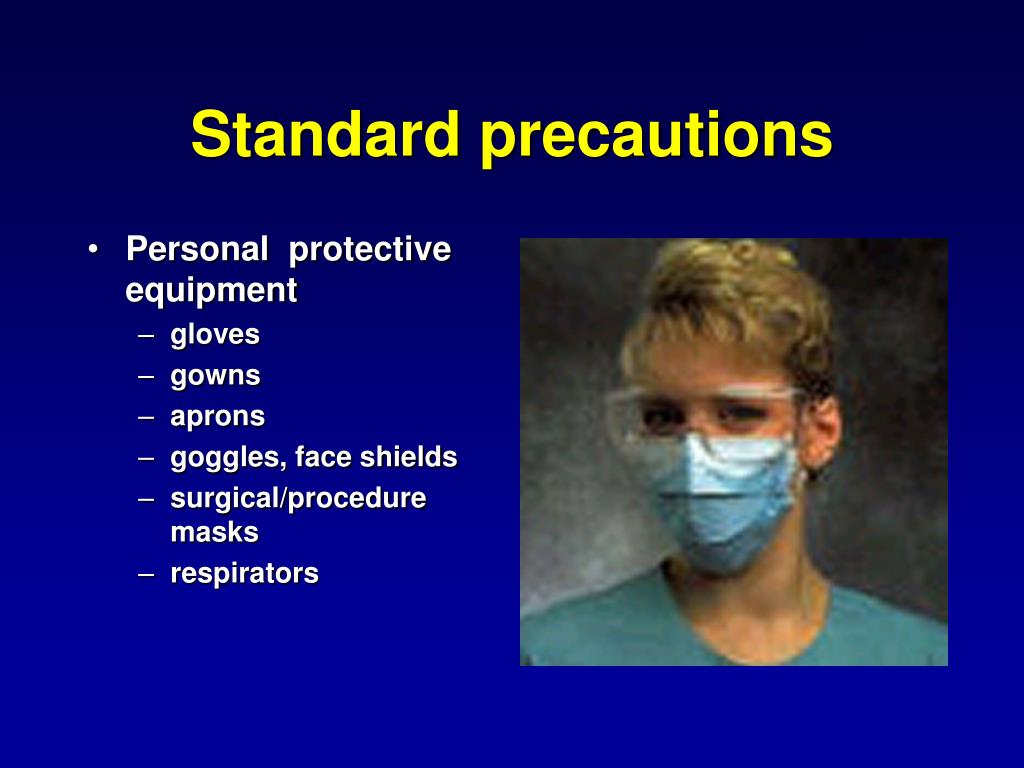 Standard precautions

• Personal protective equipment
– gloves
– gowns
– aprons
– goggles, face shields
– surgical/procedure masks
– respirators